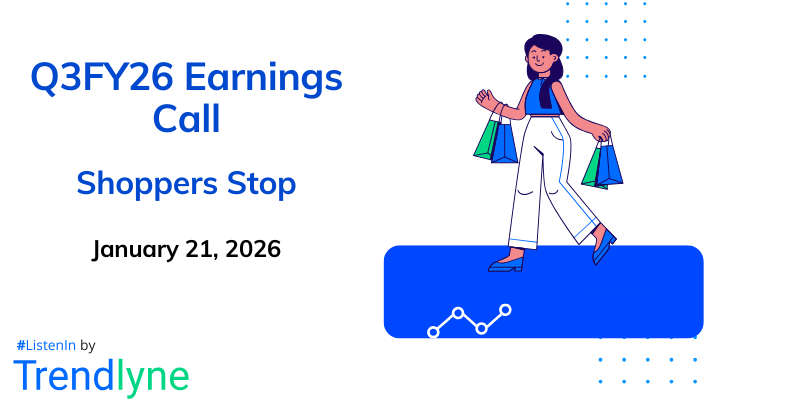 Q3FY26 Earnings Call

Shoppers Stop

January 21, 2026

#ListenIn by

Trendlyne